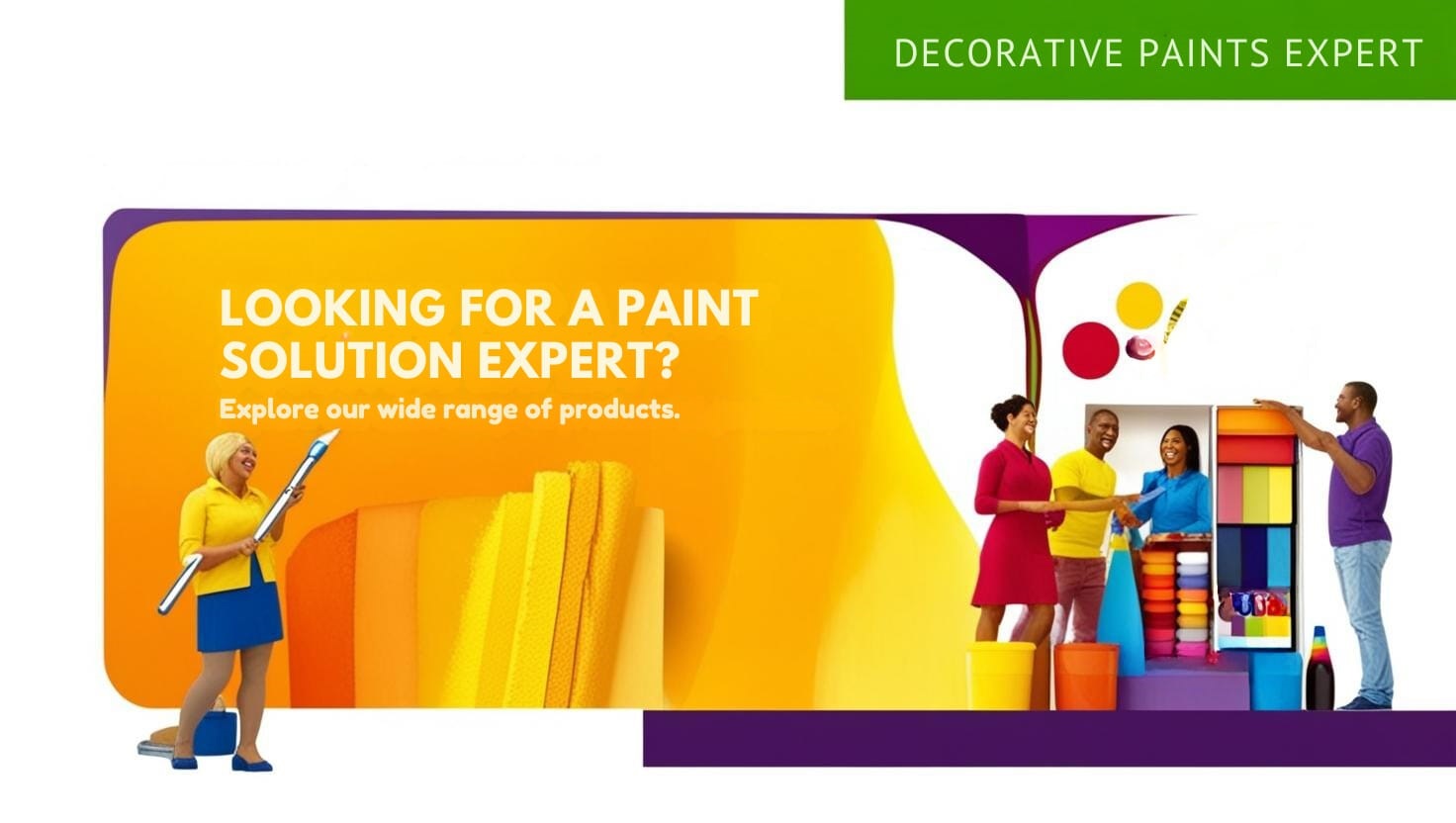 DECORATIVE PAINTS EXPERT

LOOKING FOR A PAINT SOLUTION EXPERT?

Explore our wide range of products.